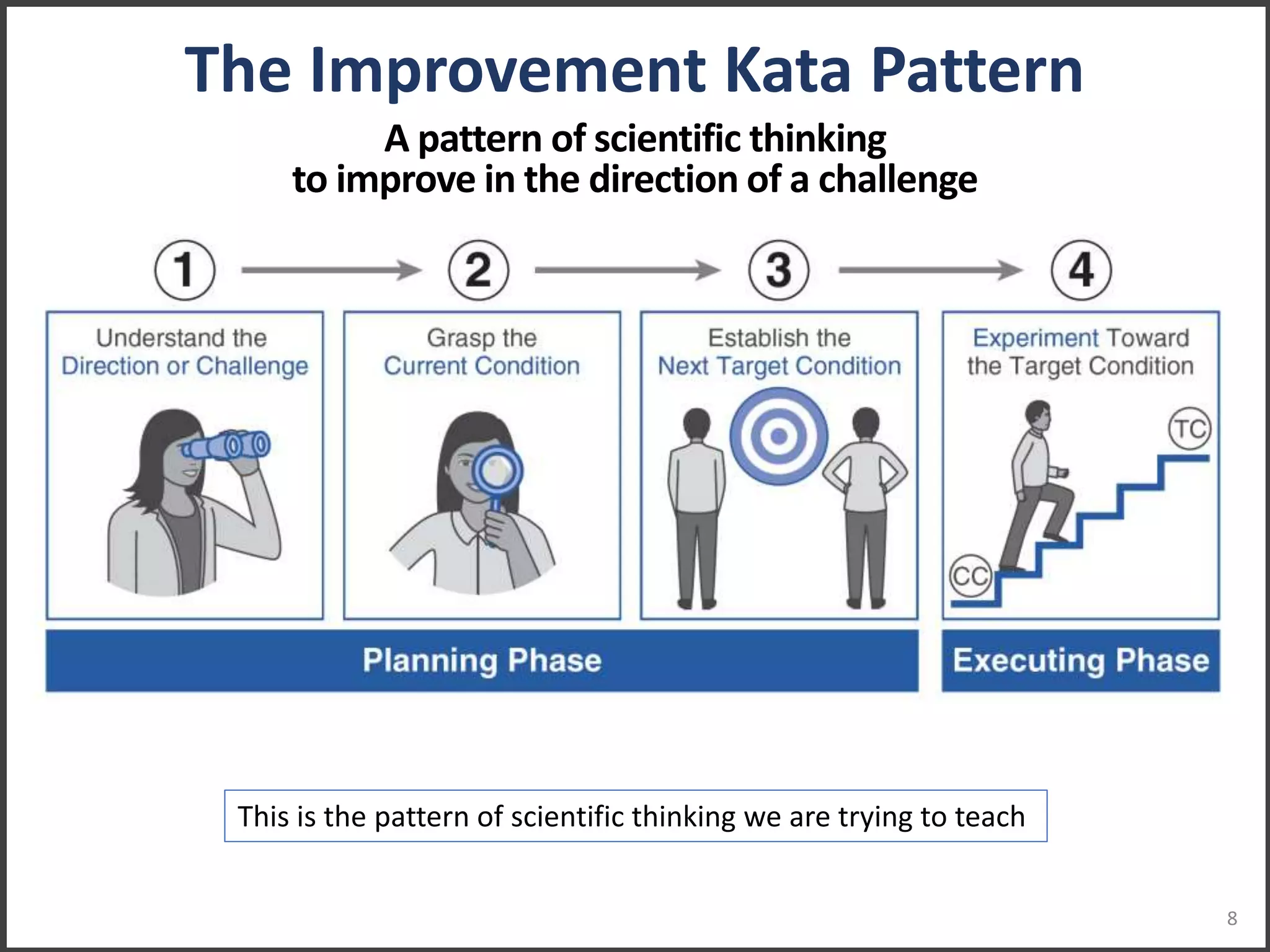 The Improvement Kata Pattern

A pattern of scientific thinking
to improve in the direction of a challenge

1

2

3

4

Understand the Direction or Challenge

Grasp the Current Condition

Establish the Next Target Condition

Experiment Toward the Target Condition

TC

CC

Planning Phase

Executing Phase

This is the pattern of scientific thinking we are trying to teach

8